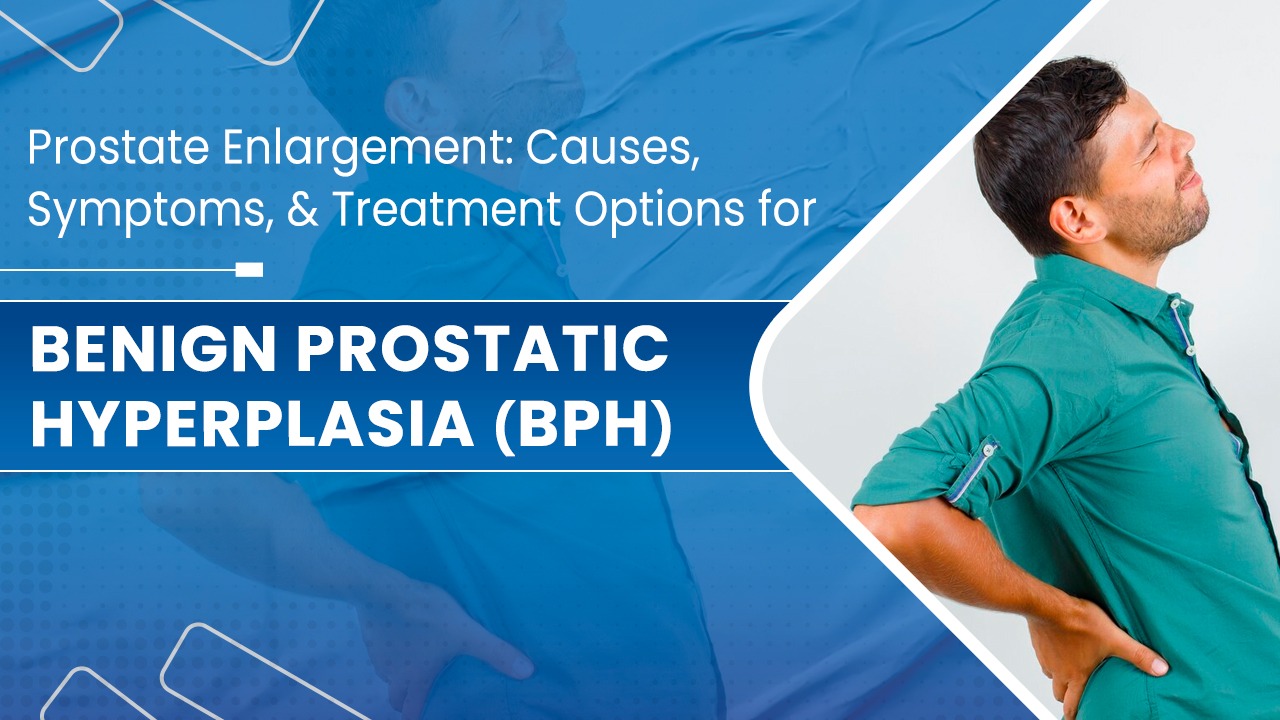 Prostate Enlargement: Causes, Symptoms, & Treatment Options for

BENIGN PROSTATIC HYPERPLASIA (BPH)